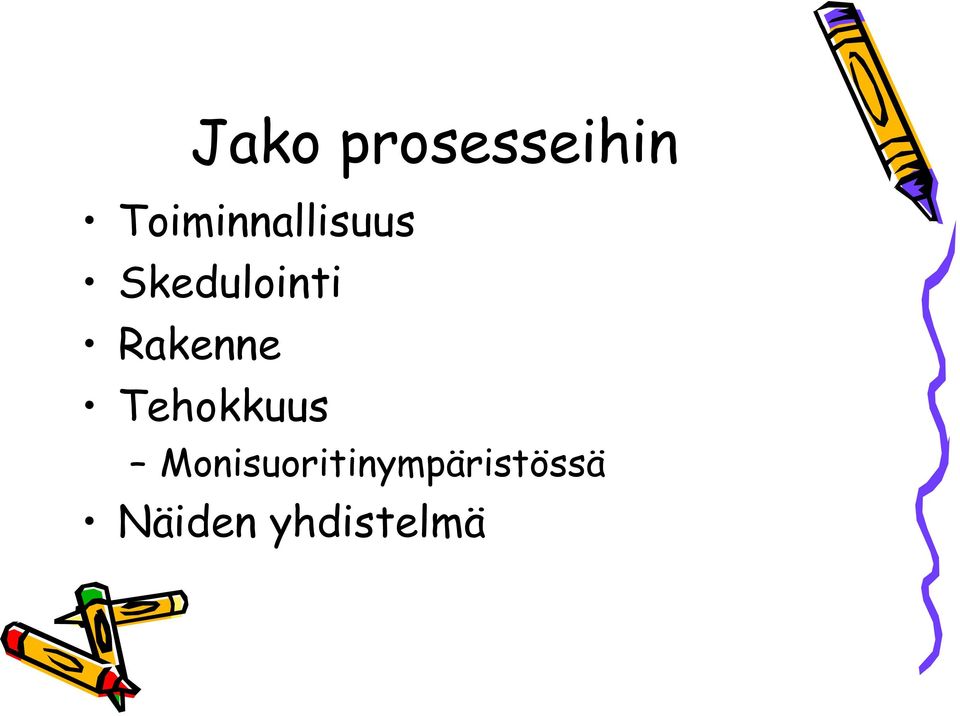 Jako prosesseihin

• Toiminnallisuus
• Skedulointi
• Rakenne
• Tehokkuus
  – Monisuoritinympäristössä
• Näiden yhdistelmä